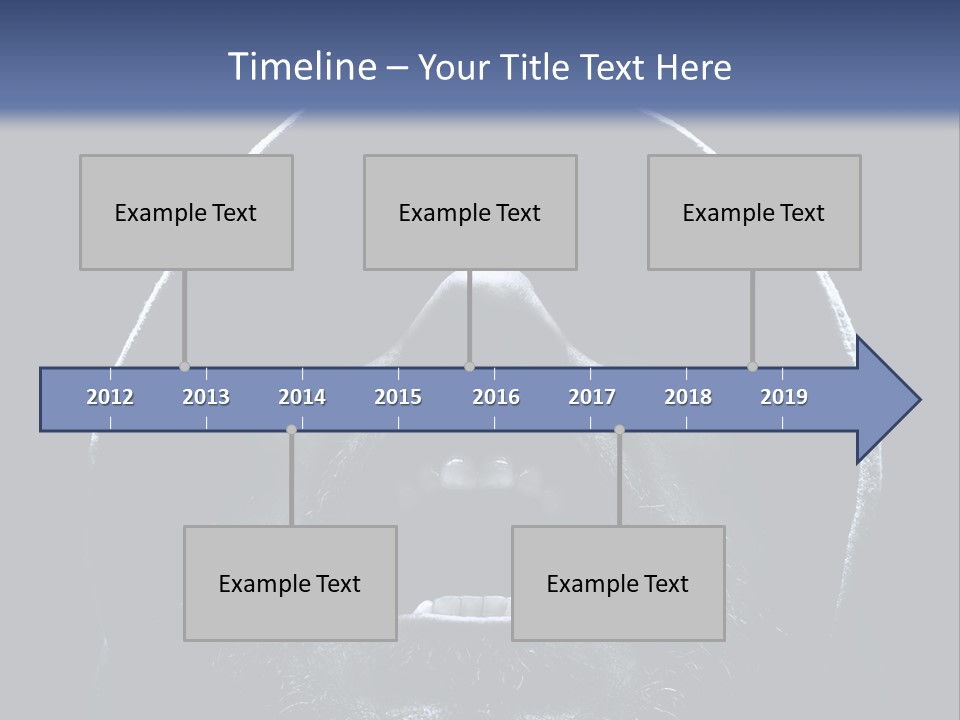 Timeline – Your Title Text Here

Example Text

Example Text

Example Text

2012 2013 2014 2015 2016 2017 2018 2019

Example Text

Example Text